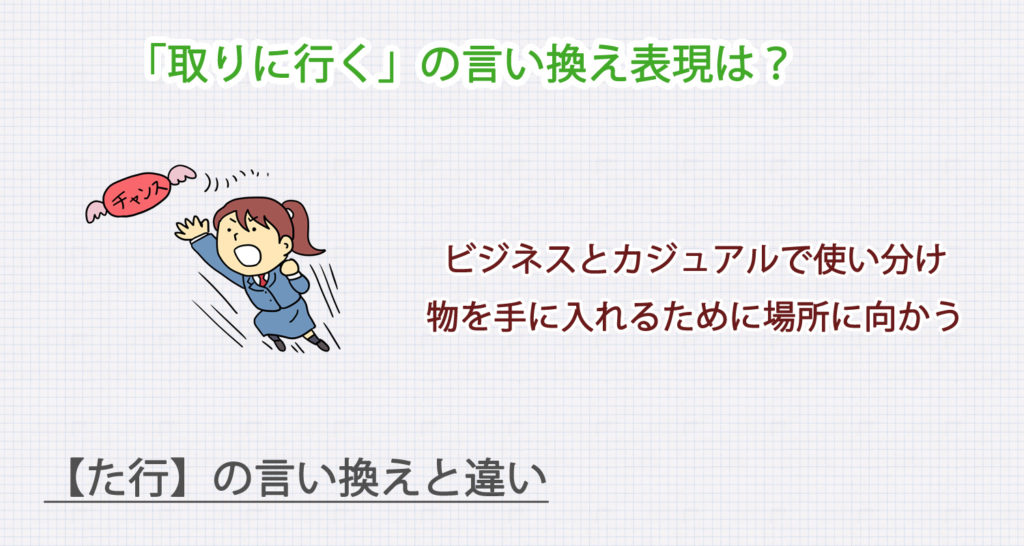 「取りに行く」の言い換え表現は？

チャンス

ビジネスとカジュアルで使い分け
物を手に入れるために場所に向かう

【た行】の言い換えと違い